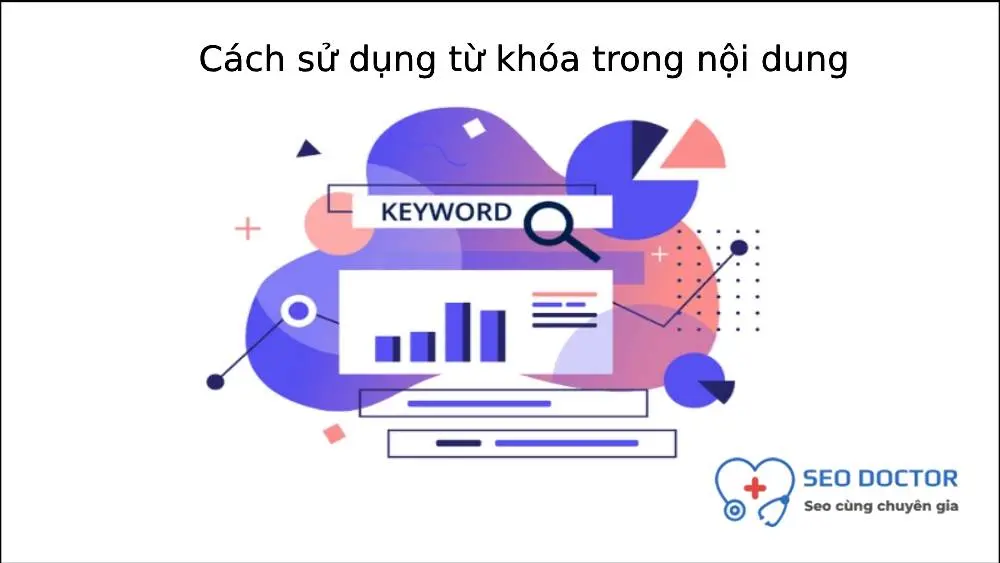 Cách sử dụng từ khóa trong nội dung

KEYWORD

SEO DOCTOR
Seo cùng chuyên gia